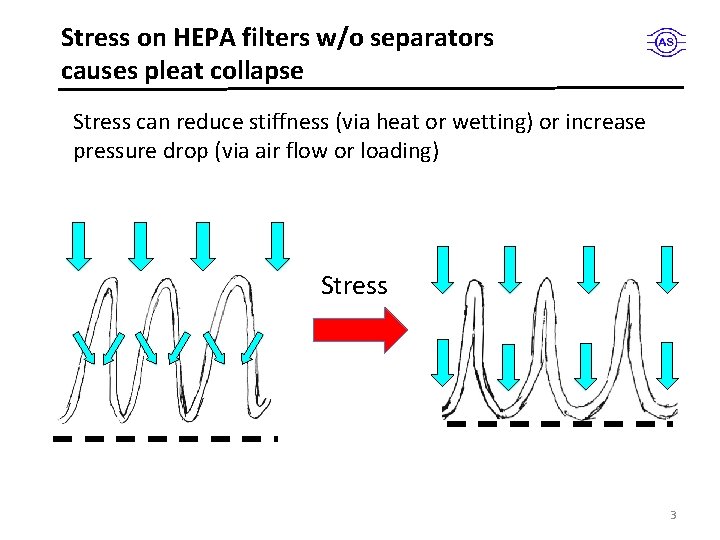 Stress on HEPA filters w/o separators causes pleat collapse

AS

Stress can reduce stiffness (via heat or wetting) or increase pressure drop (via air flow or loading)

Stress

3